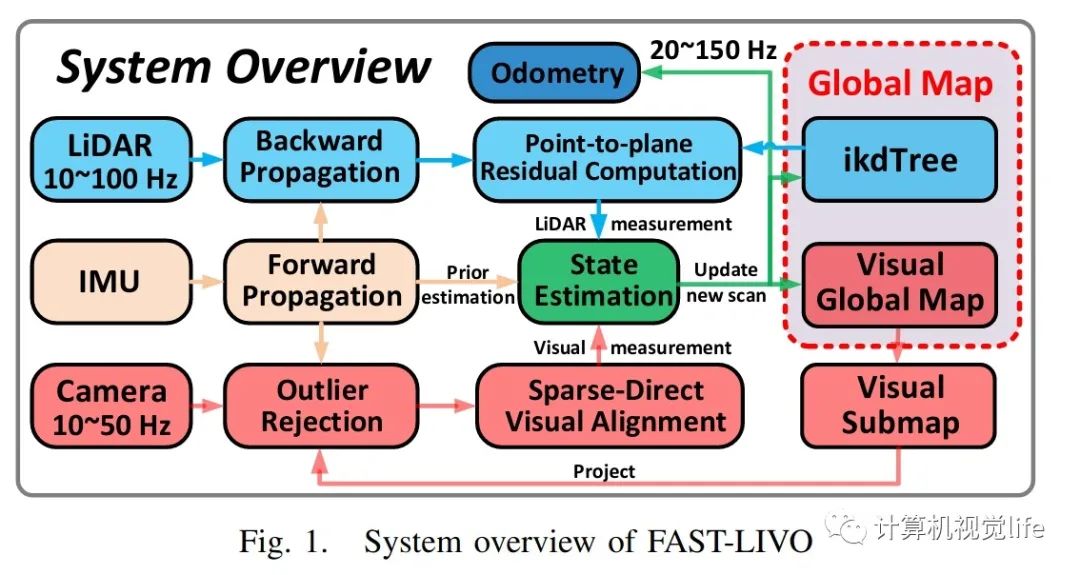 System Overview

Odometry

20~150 Hz

Global Map

LiDAR
10~100 Hz

Backward Propagation

Point-to-plane Residual Computation

ikdTree

LiDAR measurement

IMU

Forward Propagation

Prior estimation

State Estimation

Update new scan

Visual Global Map

Visual measurement

Camera
10~50 Hz

Outlier Rejection

Sparse-Direct Visual Alignment

Visual Submap

Project

Fig. 1. System overview of FAST-LIVO

计算机视觉life